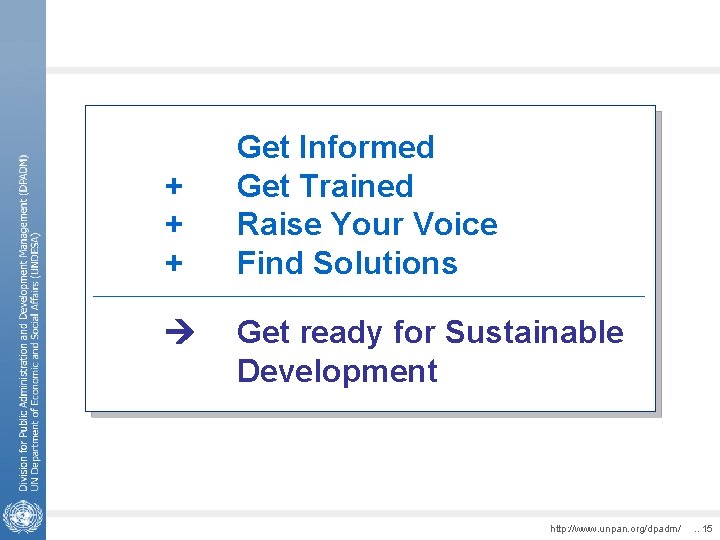 Division for Public Administration and Development Management (DPADM)
UN Department of Economic and Social Affairs (UNDESA)

Get Informed
+ Get Trained
+ Raise Your Voice
+ Find Solutions

→ Get ready for Sustainable Development

http://www.unpan.org/dpadm/ .. 15